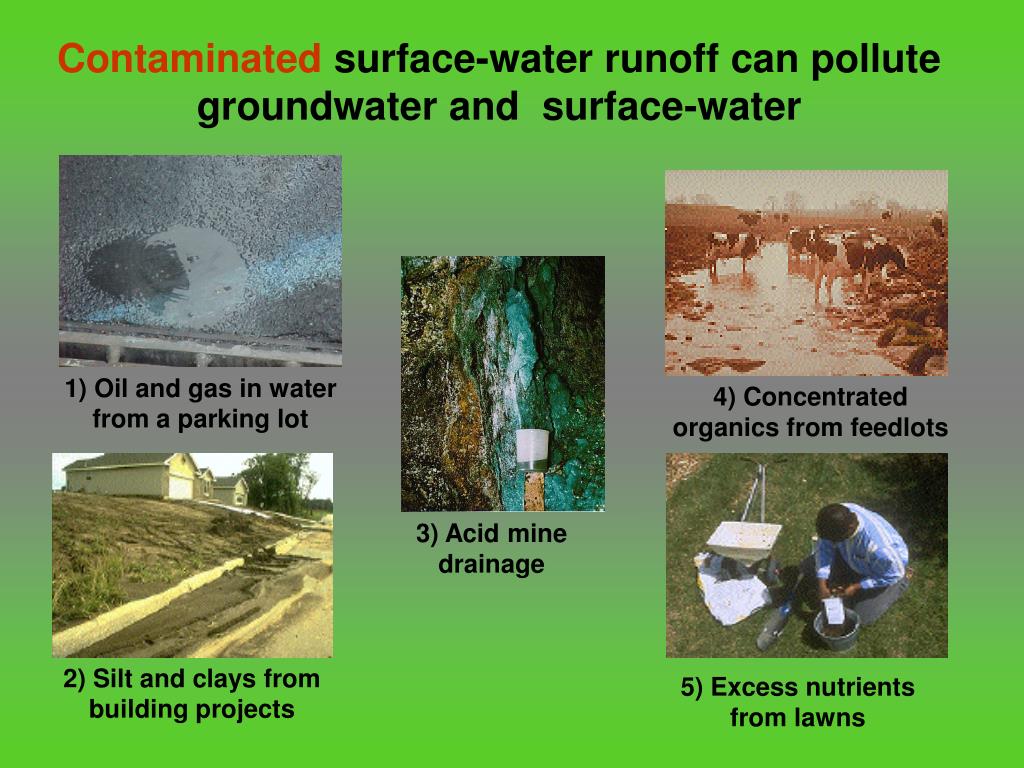 Contaminated surface-water runoff can pollute groundwater and surface-water

1) Oil and gas in water from a parking lot

2) Silt and clays from building projects

3) Acid mine drainage

4) Concentrated organics from feedlots

5) Excess nutrients from lawns